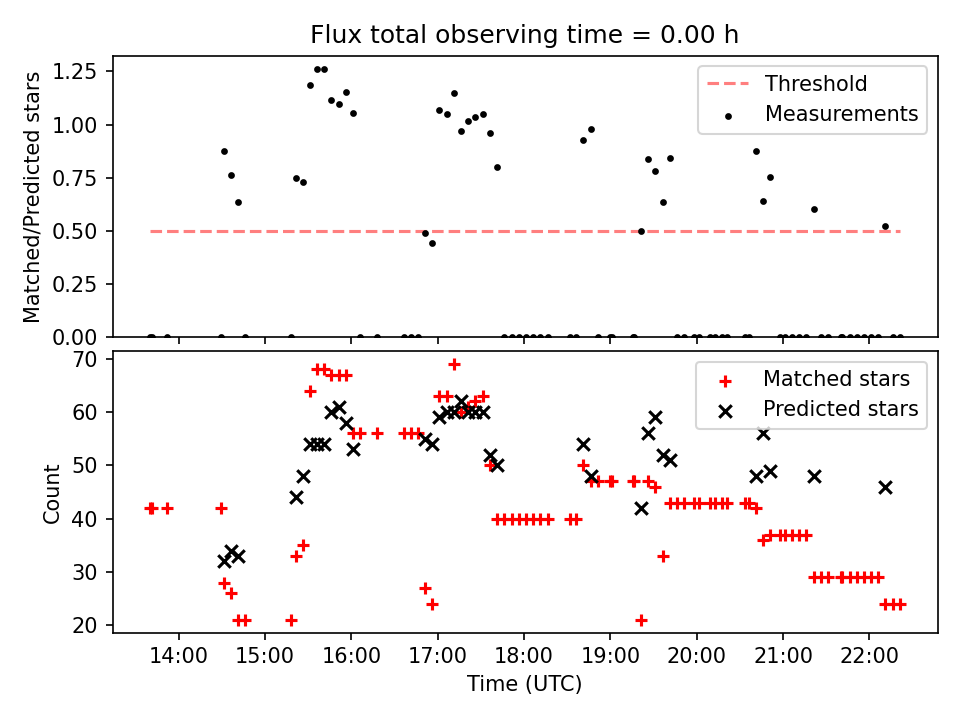 Flux total observing time = 0.00 h

Matched/Predicted stars

1.25
1.00
0.75
0.50
0.25
0.00

Threshold
Measurements

Count

70
60
50
40
30
20

Matched stars
Predicted stars

14:00
15:00
16:00
17:00
18:00
19:00
20:00
21:00
22:00

Time (UTC)